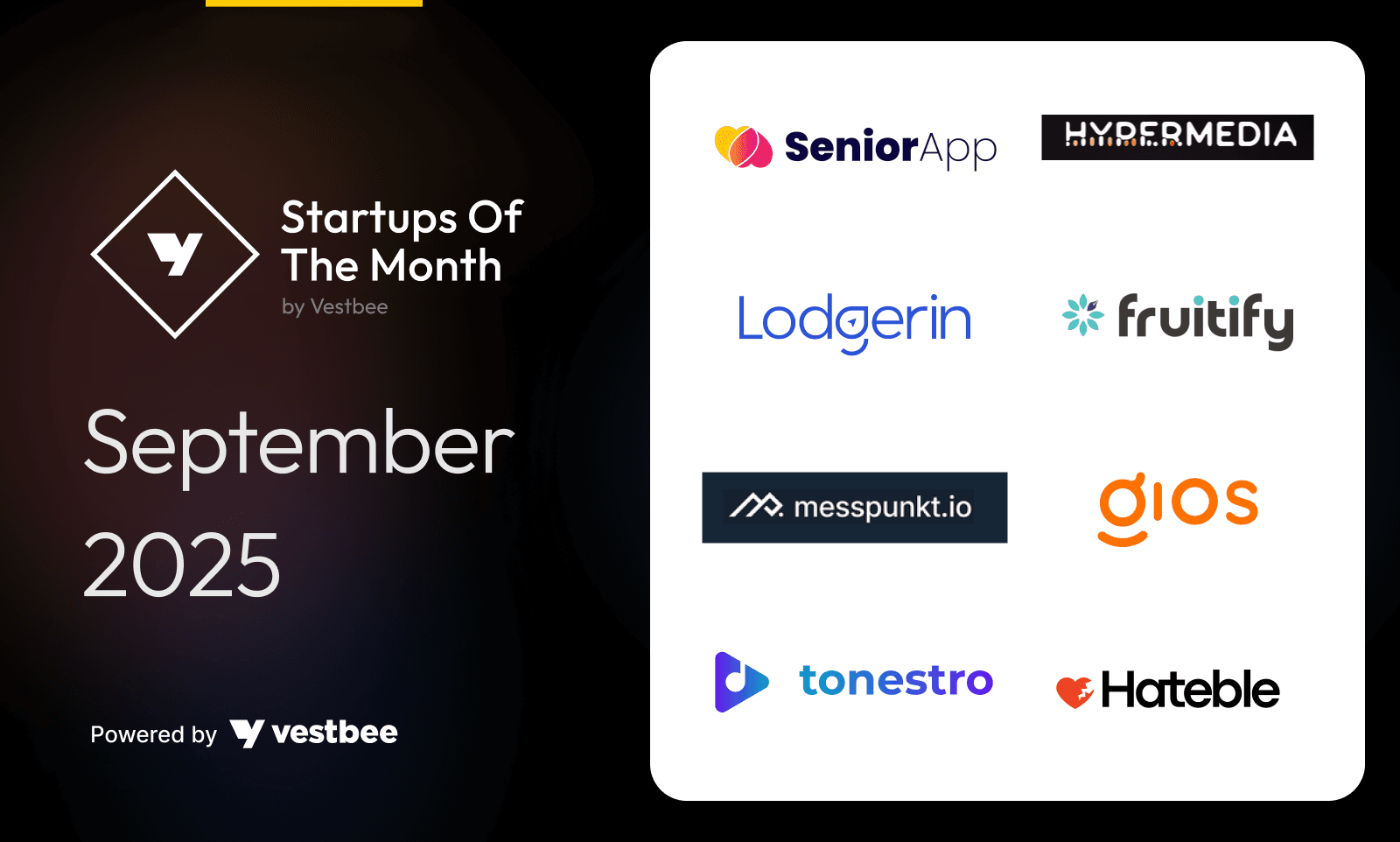 Startups Of The Month
by Vestbee

September 2025

Powered by vestbee

SeniorApp

HYPERMEDIA

Lodgerin

fruitify

messpunkt.io

gios

tonestro

Hateble